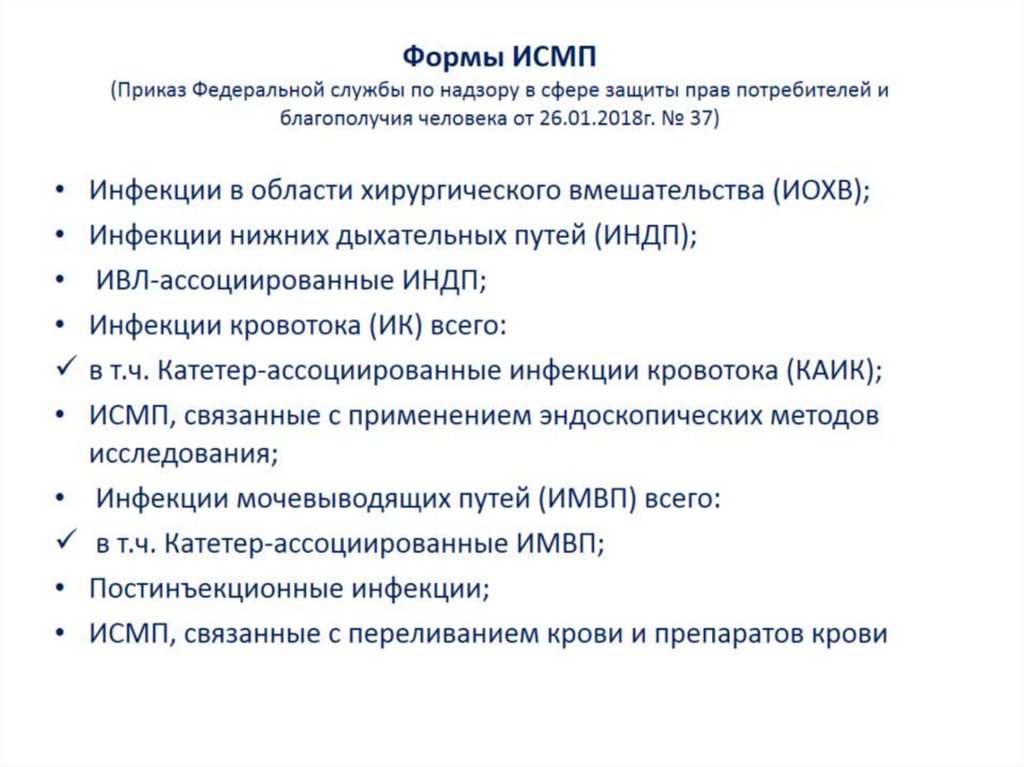 Формы ИСМП
(Приказ Федеральной службы по надзору в сфере защиты прав потребителей и благополучия человека от 26.01.2018г. № 37)

• Инфекции в области хирургического вмешательства (ИОХВ);
• Инфекции нижних дыхательных путей (ИНДП);
• ИВЛ-ассоциированные ИНДП;
• Инфекции кровотока (ИК) всего:
✓ в т.ч. Катетер-ассоциированные инфекции кровотока (КАИК);
• ИСМП, связанные с применением эндоскопических методов исследования;
• Инфекции мочевыводящих путей (ИМВП) всего:
✓ в т.ч. Катетер-ассоциированные ИМВП;
• Постинъекционные инфекции;
• ИСМП, связанные с переливанием крови и препаратов крови